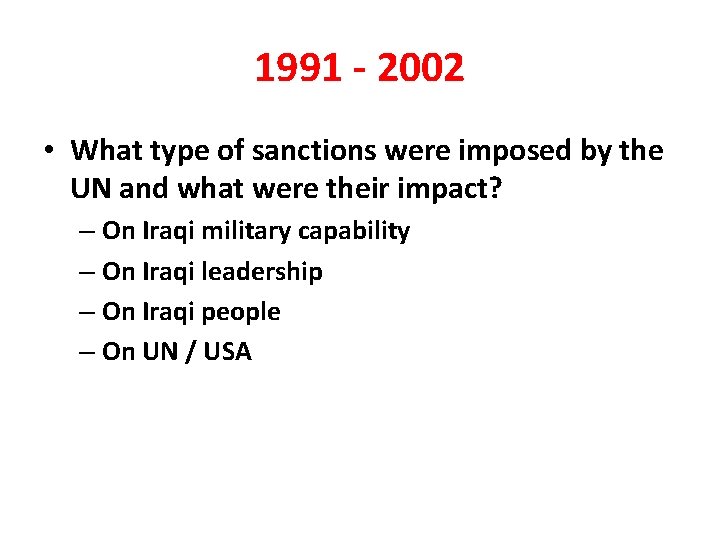 1991 - 2002

• What type of sanctions were imposed by the UN and what were their impact?

– On Iraqi military capability

– On Iraqi leadership

– On Iraqi people

– On UN / USA